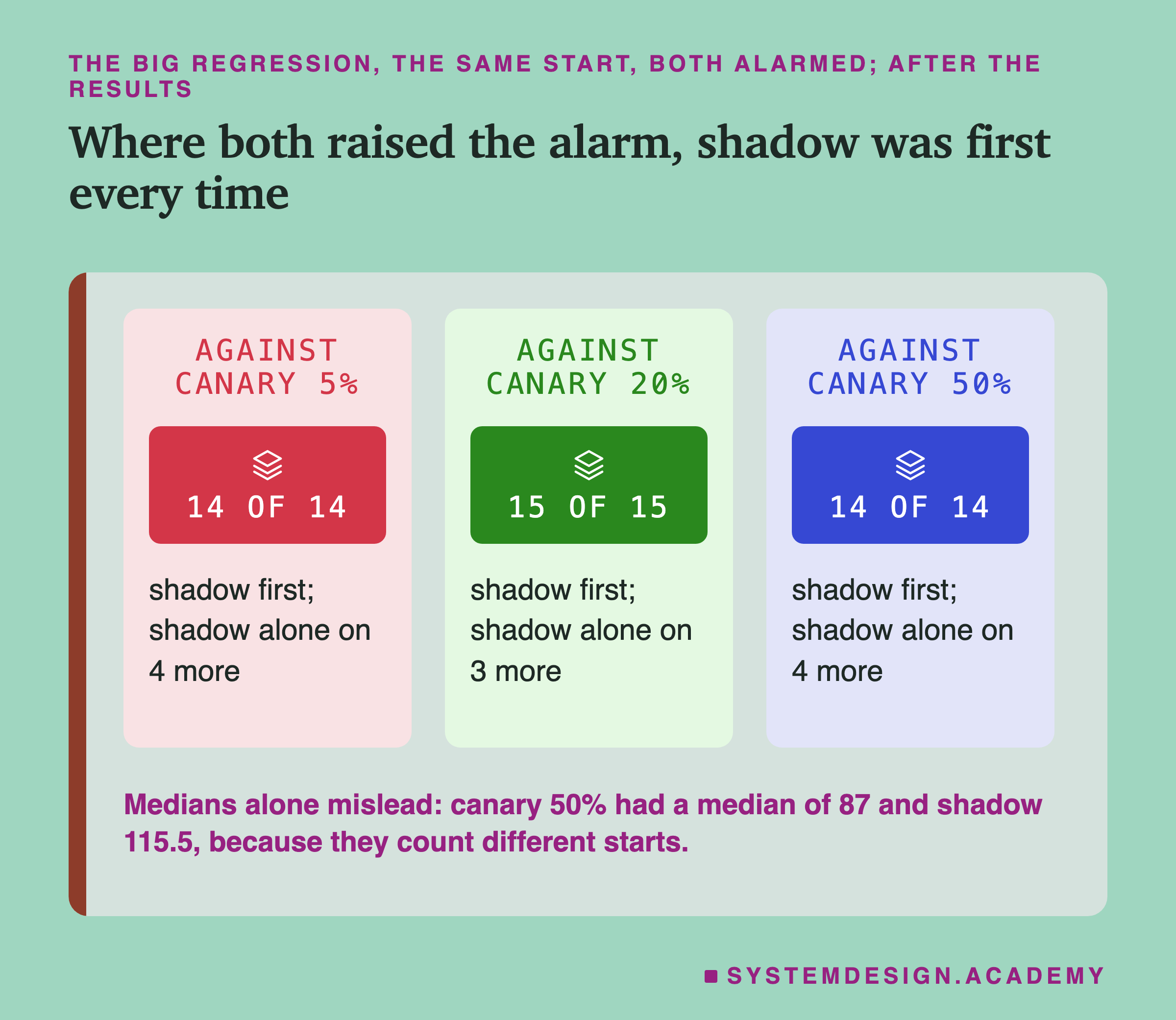 THE BIG REGRESSION, THE SAME START, BOTH ALARMED; AFTER THE RESULTS

Where both raised the alarm, shadow was first every time

AGAINST CANARY 5%

14 OF 14

shadow first; shadow alone on 4 more

AGAINST CANARY 20%

15 OF 15

shadow first; shadow alone on 3 more

AGAINST CANARY 50%

14 OF 14

shadow first; shadow alone on 4 more

Medians alone mislead: canary 50% had a median of 87 and shadow 115.5, because they count different starts.

SYSTEMDESIGN.ACADEMY